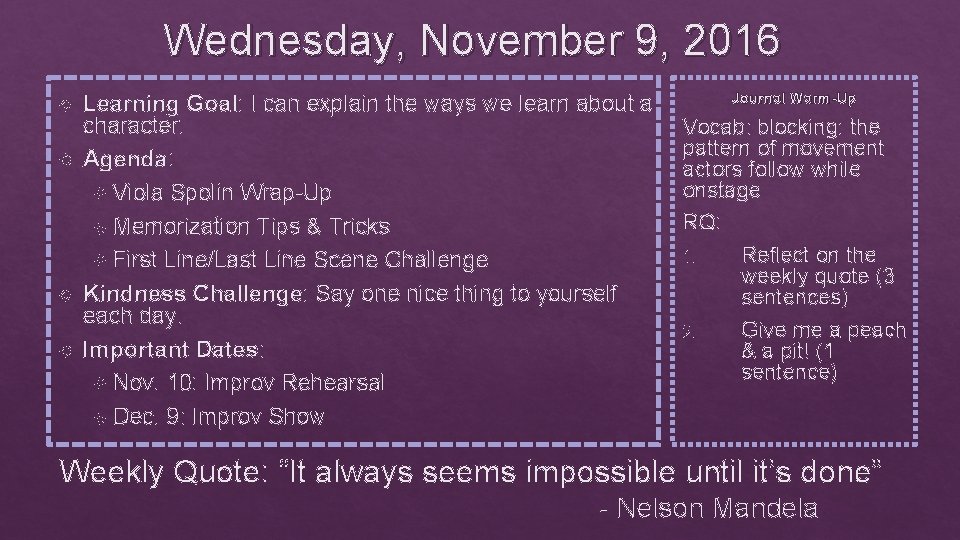 Wednesday, November 9, 2016

Learning Goal: I can explain the ways we learn about a character.

Agenda:

Viola Spolin Wrap-Up

Memorization Tips & Tricks

First Line/Last Line Scene Challenge

Kindness Challenge: Say one nice thing to yourself each day.

Important Dates:

Nov. 10: Improv Rehearsal

Dec. 9: Improv Show

Journal Warm-Up

Vocab: blocking: the pattern of movement actors follow while onstage

RQ:

1. Reflect on the weekly quote (3 sentences)

2. Give me a peach & a pit! (1 sentence)

Weekly Quote: "It always seems impossible until it's done"

- Nelson Mandela